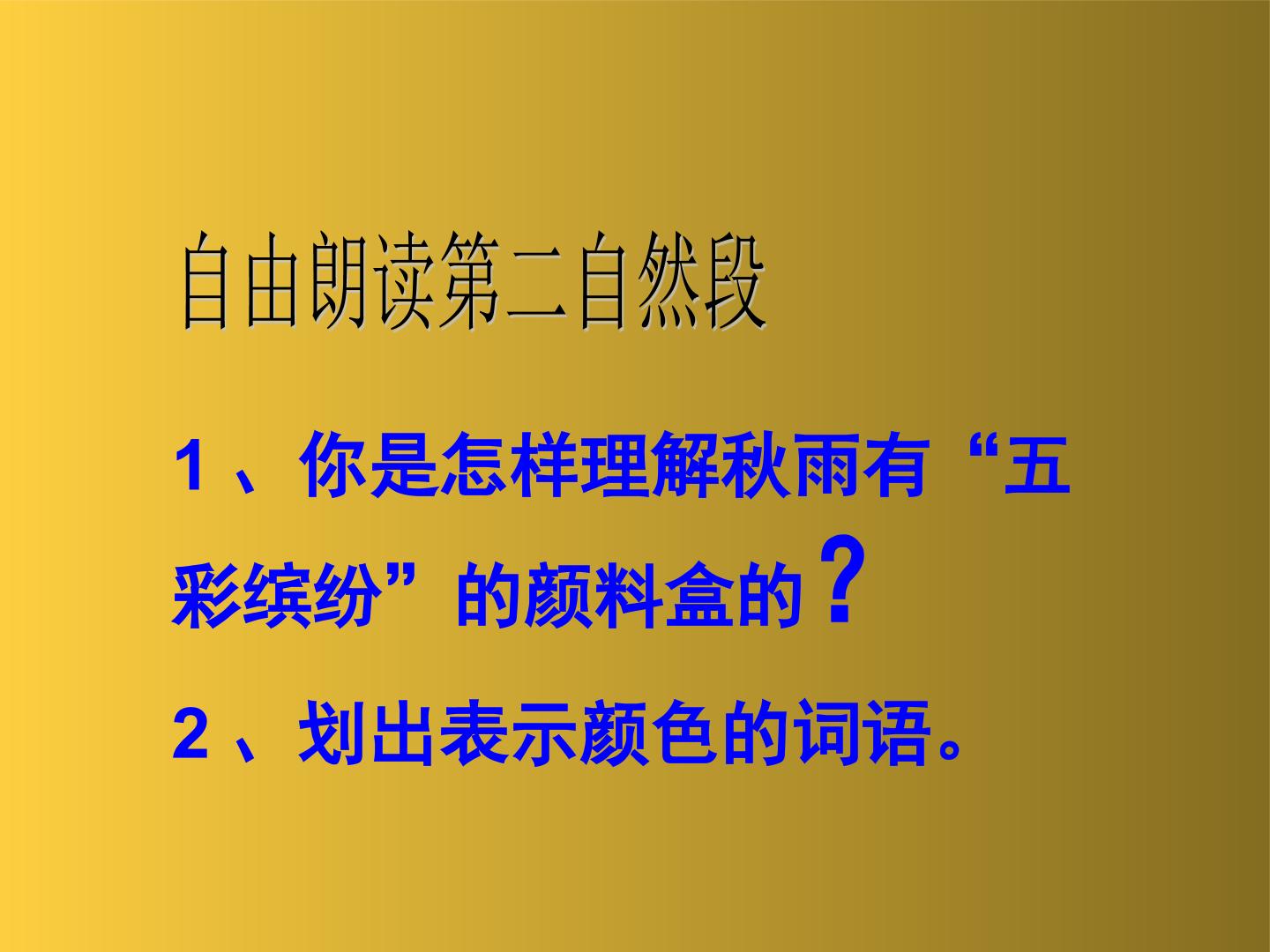 自由朗读第二自然段

1、你是怎样理解秋雨有“五彩缤纷”的颜料盒的？

2、划出表示颜色的词语。